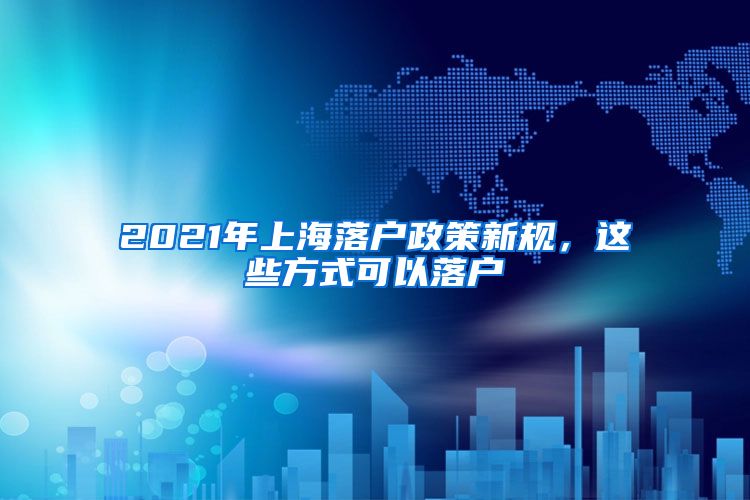 2021年上海落户政策新规，这些方式可以落户